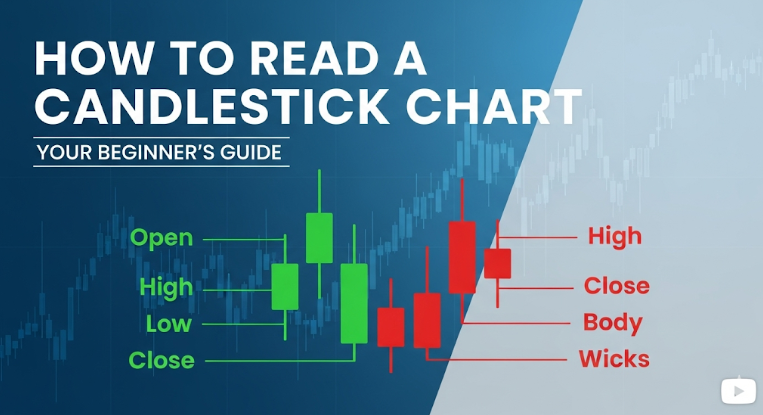 HOW TO READ A CANDLESTICK CHART

YOUR BEGINNER'S GUIDE

Open
High
Low
Close

High
Close
Body
Wicks